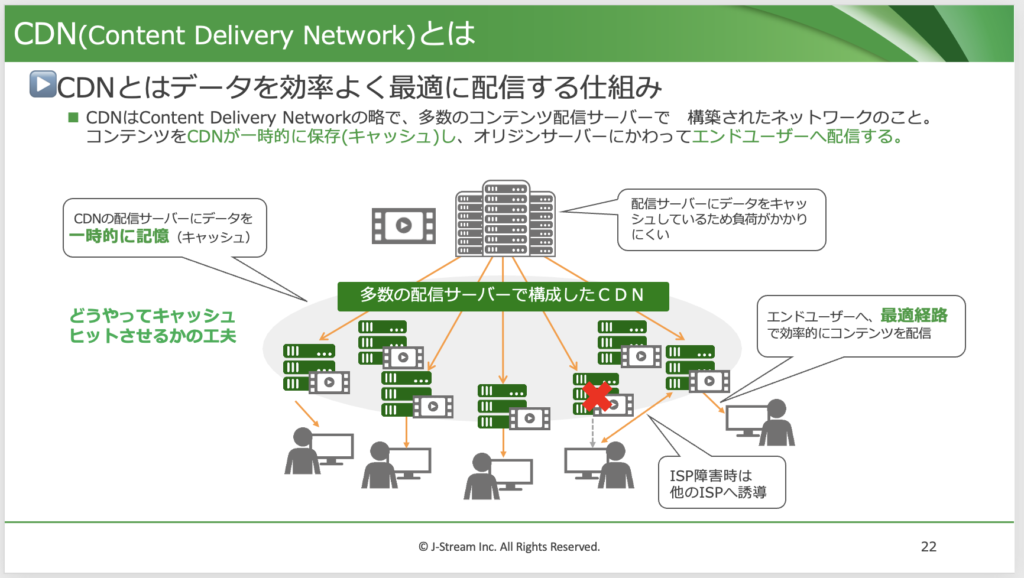 CDN(Content Delivery Network)とは

▶CDNとはデータを効率よく最適に配信する仕組み

■ CDNはContent Delivery Networkの略で、多数のコンテンツ配信サーバーで　構築されたネットワークのこと。コンテンツをCDNが一時的に保存(キャッシュ)し、オリジンサーバーにかわってエンドユーザーへ配信する。

CDNの配信サーバーにデータを一時的に記憶（キャッシュ）

配信サーバーにデータをキャッシュしているため負荷がかかりにくい

多数の配信サーバーで構成したＣＤＮ

どうやってキャッシュヒットさせるかの工夫

エンドユーザーへ、最適経路で効率的にコンテンツを配信

ISP障害時は他のISPへ誘導

© J-Stream Inc. All Rights Reserved.

22